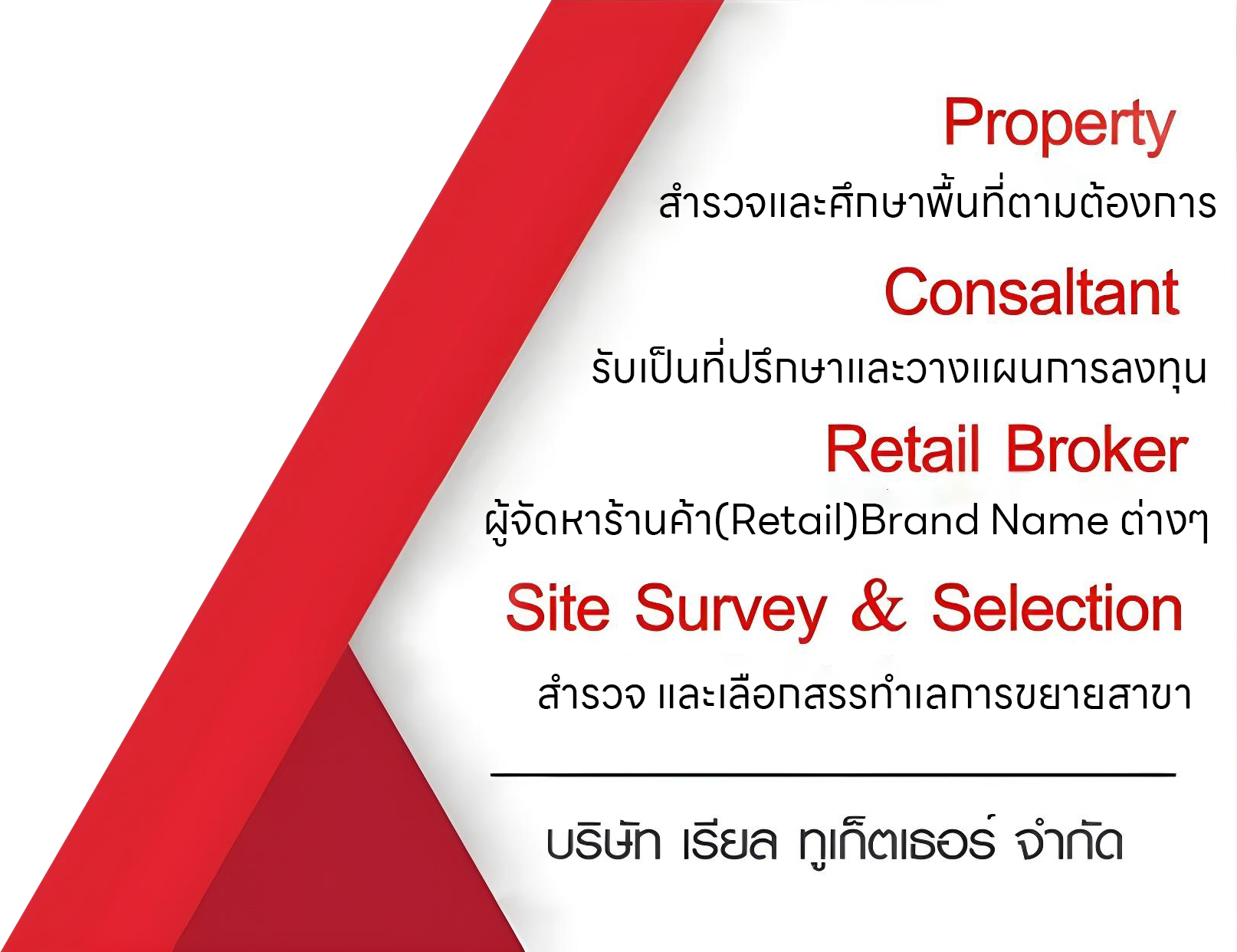 Property
สำรวจและศึกษาพื้นที่ตามต้องการ

Consaltant
รับเป็นที่ปรึกษาและวางแผนการลงทุน

Retail Broker
ผู้จัดหาร้านค้า(Retail)Brand Name ต่างๆ

Site Survey & Selection
สำรวจ และเลือกสรรทำเลการขยายสาขา

บริษัท เรียล ทูเก็ตเธอร์ จำกัด